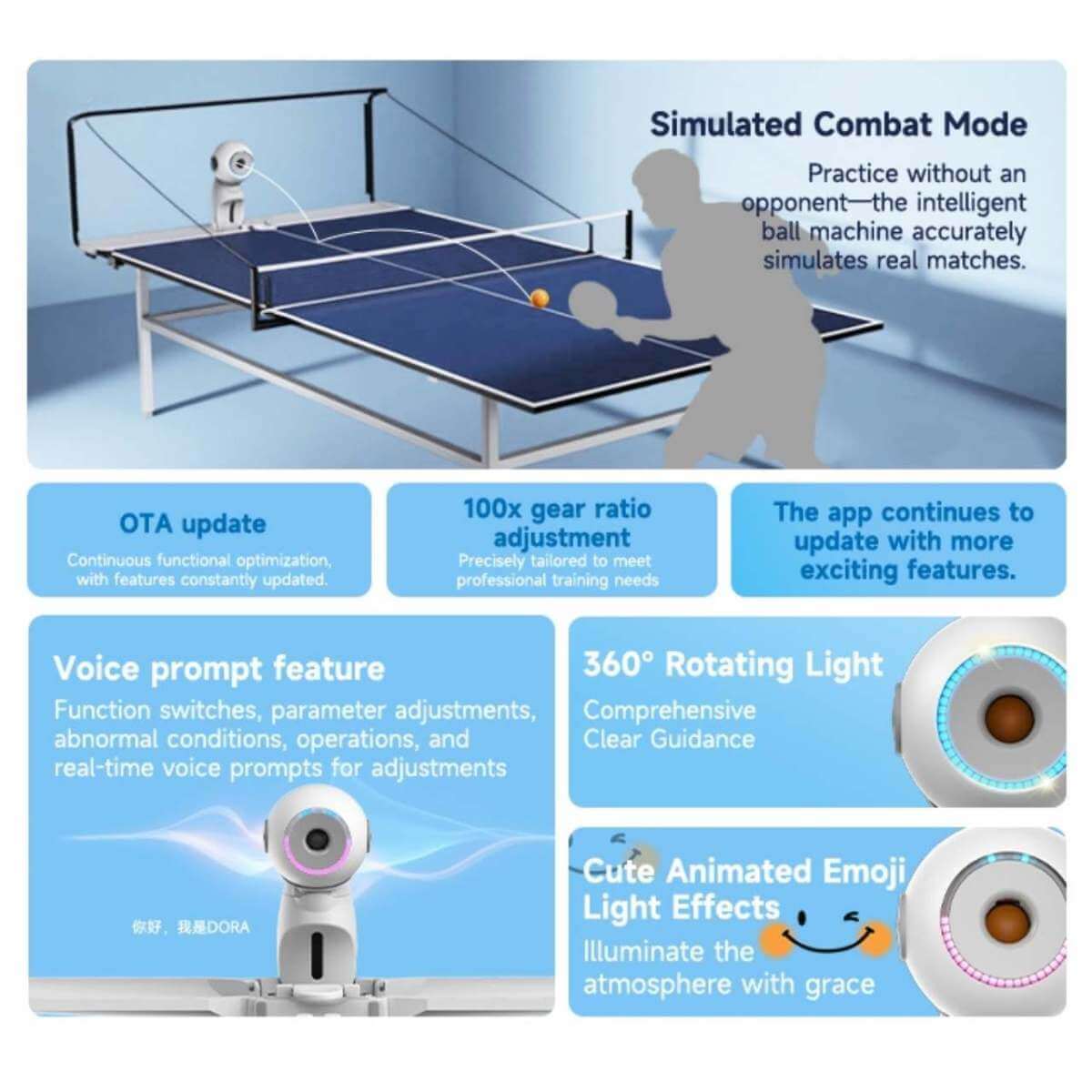 Simulated Combat Mode

Practice without an opponent—the intelligent ball machine accurately simulates real matches.

OTA update

Continuous functional optimization, with features constantly updated.

100x gear ratio adjustment

Precisely tailored to meet professional training needs

The app continues to update with more exciting features.

Voice prompt feature

Function switches, parameter adjustments, abnormal conditions, operations, and real-time voice prompts for adjustments

你好，我是DORA

360° Rotating Light

Comprehensive Clear Guidance

Cute Animated Emoji Light Effects

Illuminate the atmosphere with grace